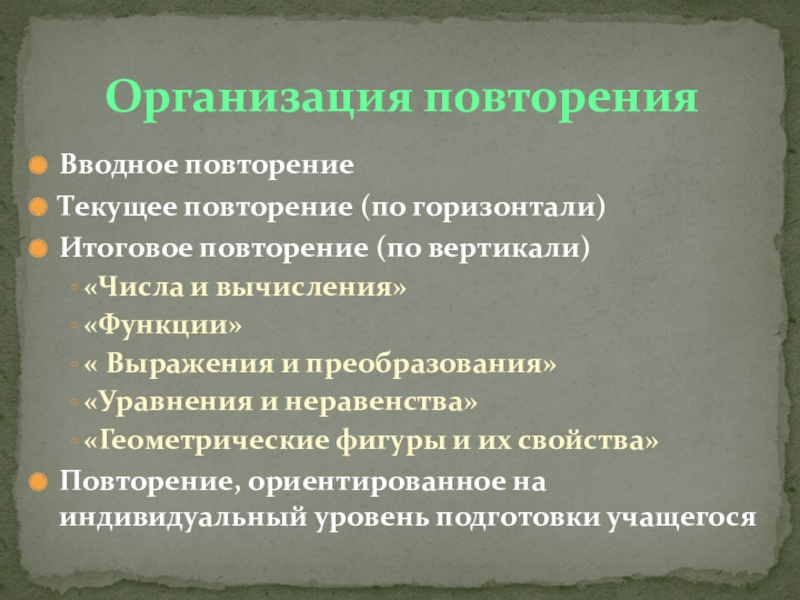 Организация повторения

Вводное повторение

Текущее повторение (по горизонтали)

Итоговое повторение (по вертикали)

«Числа и вычисления»

«Функции»

« Выражения и преобразования»

«Уравнения и неравенства»

«Геометрические фигуры и их свойства»

Повторение, ориентированное на индивидуальный уровень подготовки учащегося